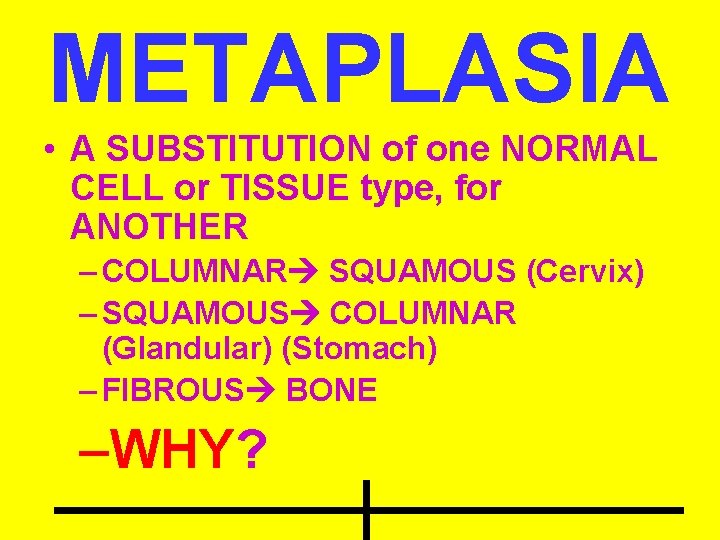 METAPLASIA

• A SUBSTITUTION of one NORMAL CELL or TISSUE type, for ANOTHER

– COLUMNAR→ SQUAMOUS (Cervix)

– SQUAMOUS→ COLUMNAR (Glandular) (Stomach)

– FIBROUS→ BONE

–WHY?